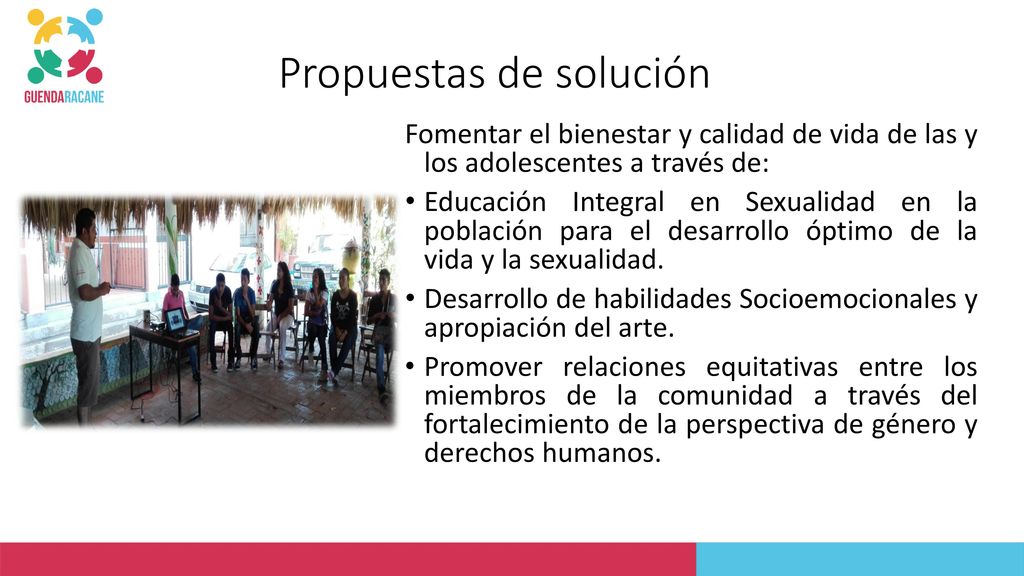 GUENDARACANE

Propuestas de solución

Fomentar el bienestar y calidad de vida de las y los adolescentes a través de:

• Educación Integral en Sexualidad en la población para el desarrollo óptimo de la vida y la sexualidad.
• Desarrollo de habilidades Socioemocionales y apropiación del arte.
• Promover relaciones equitativas entre los miembros de la comunidad a través del fortalecimiento de la perspectiva de género y derechos humanos.